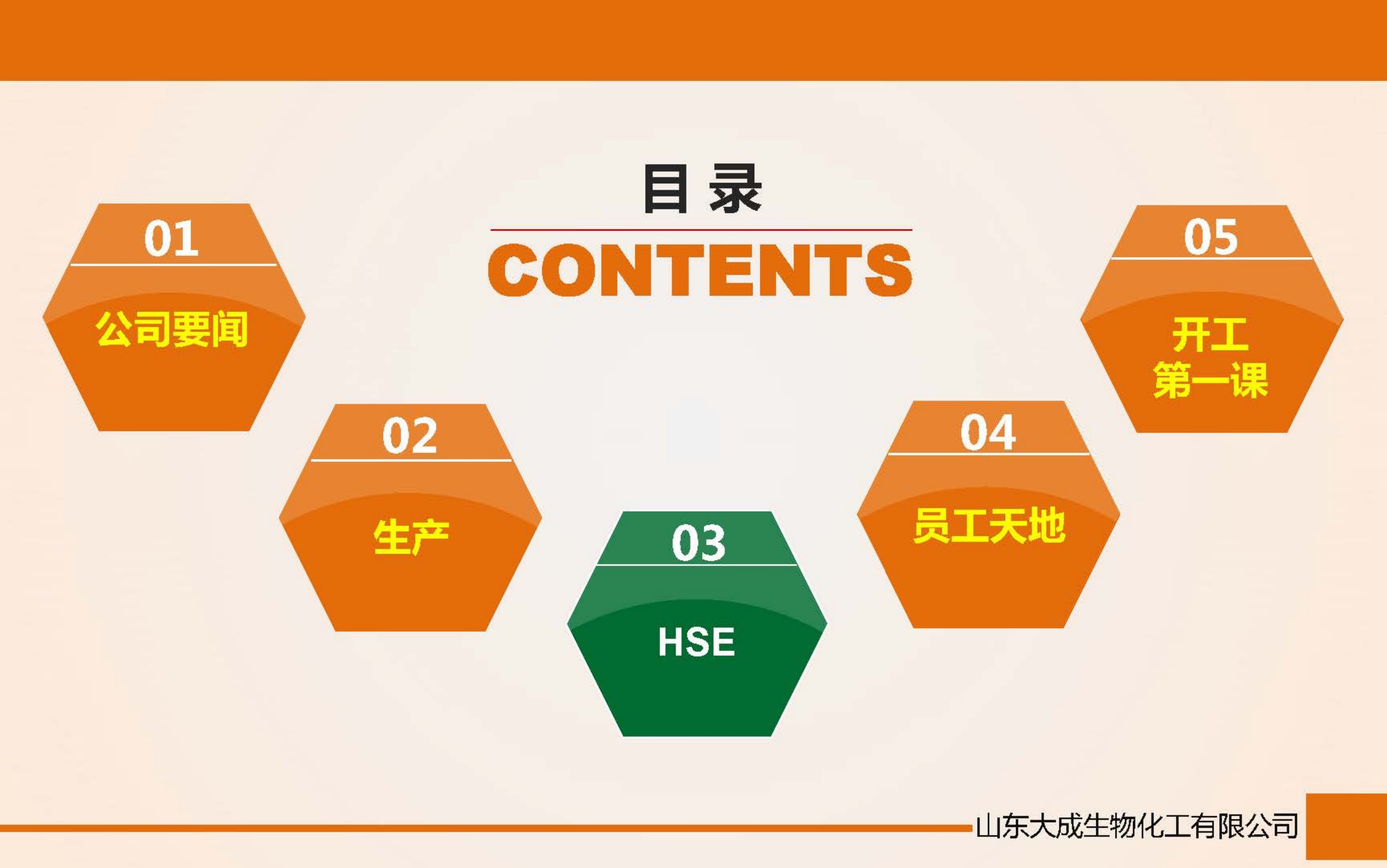 目录

CONTENTS

01
公司要闻

02
生产

03
HSE

04
员工天地

05
开工
第一课

山东大成生物化工有限公司